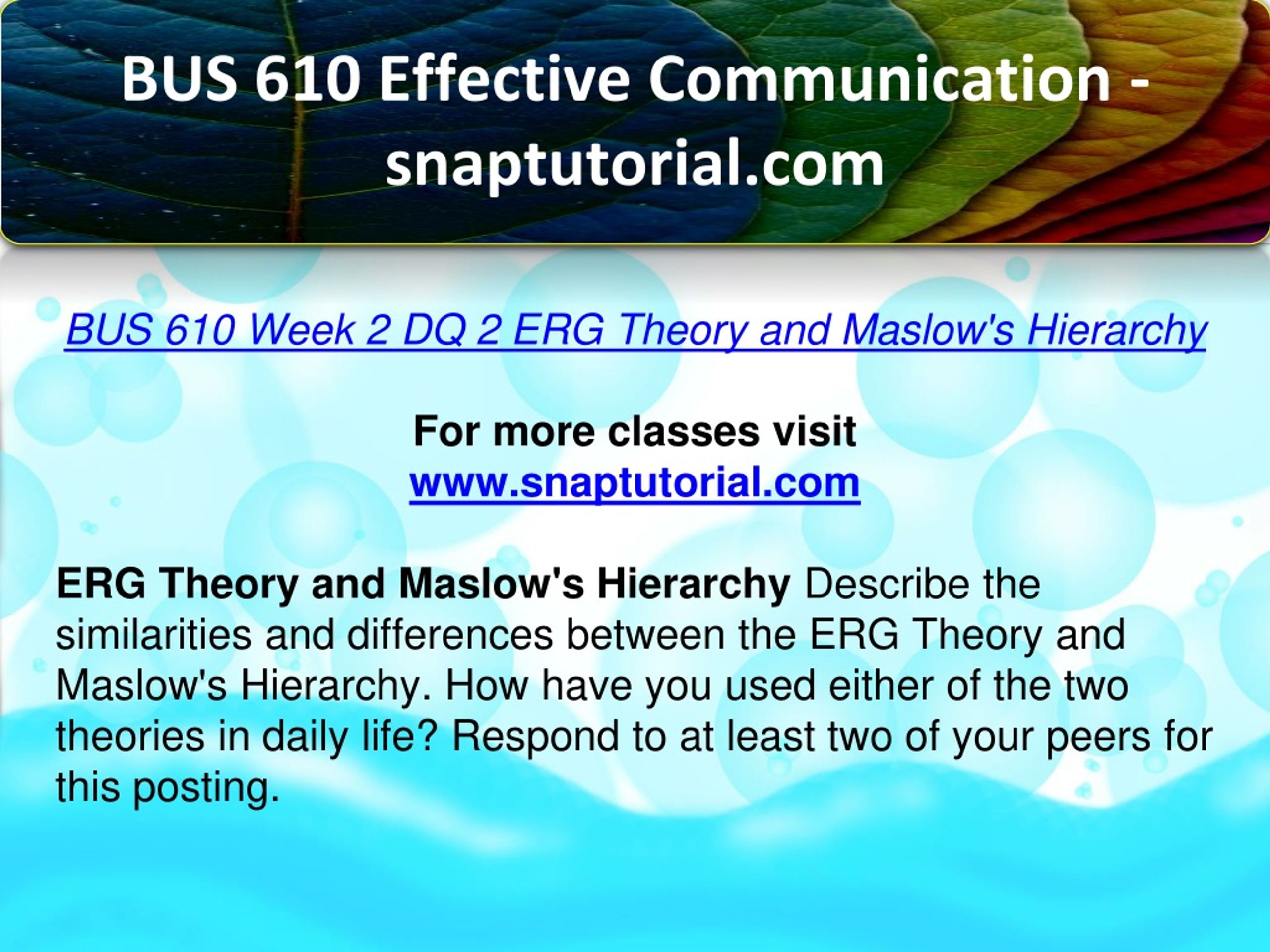 BUS 610 Effective Communication - snaptutorial.com

BUS 610 Week 2 DQ 2 ERG Theory and Maslow's Hierarchy

For more classes visit
www.snaptutorial.com

ERG Theory and Maslow's Hierarchy Describe the similarities and differences between the ERG Theory and Maslow's Hierarchy. How have you used either of the two theories in daily life? Respond to at least two of your peers for this posting.